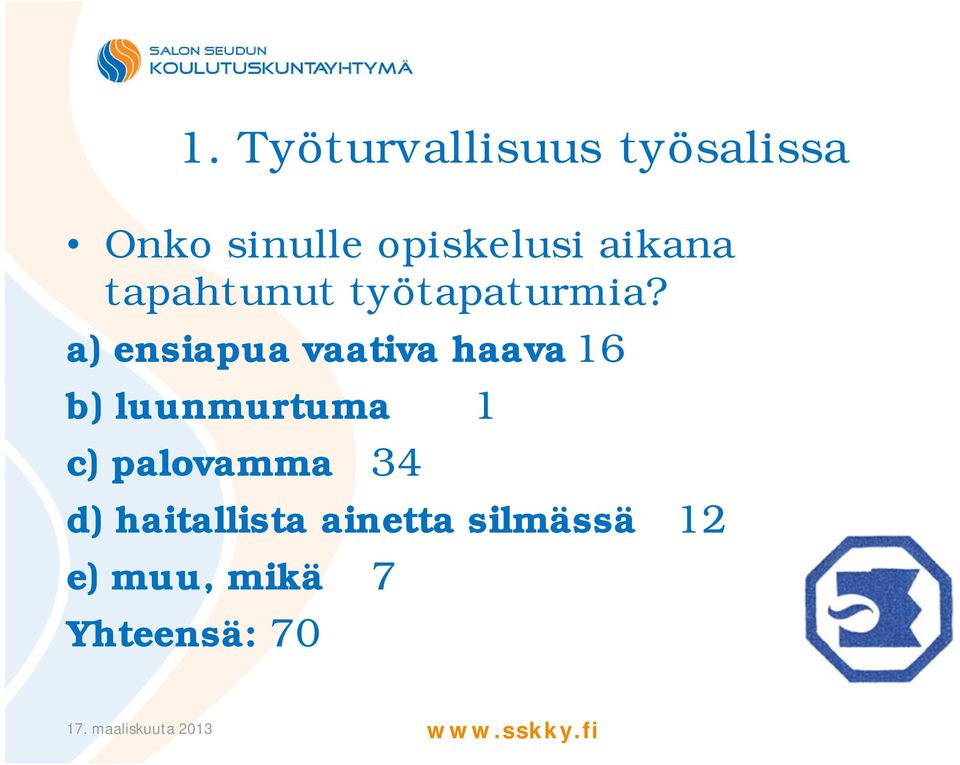 SALON SEUDUN
KOULUTUSKUNTAYHTYMÄ

1. Työturvallisuus työsalissa

• Onko sinulle opiskelusi aikana tapahtunut työtapaturmia?

a) ensiapua vaativa haava 16

b) luunmurtuma 1

c) palovamma 34

d) haitallista ainetta silmässä 12

e) muu, mikä 7

Yhteensä: 70

17. maaliskuuta 2013

www.sskky.fi